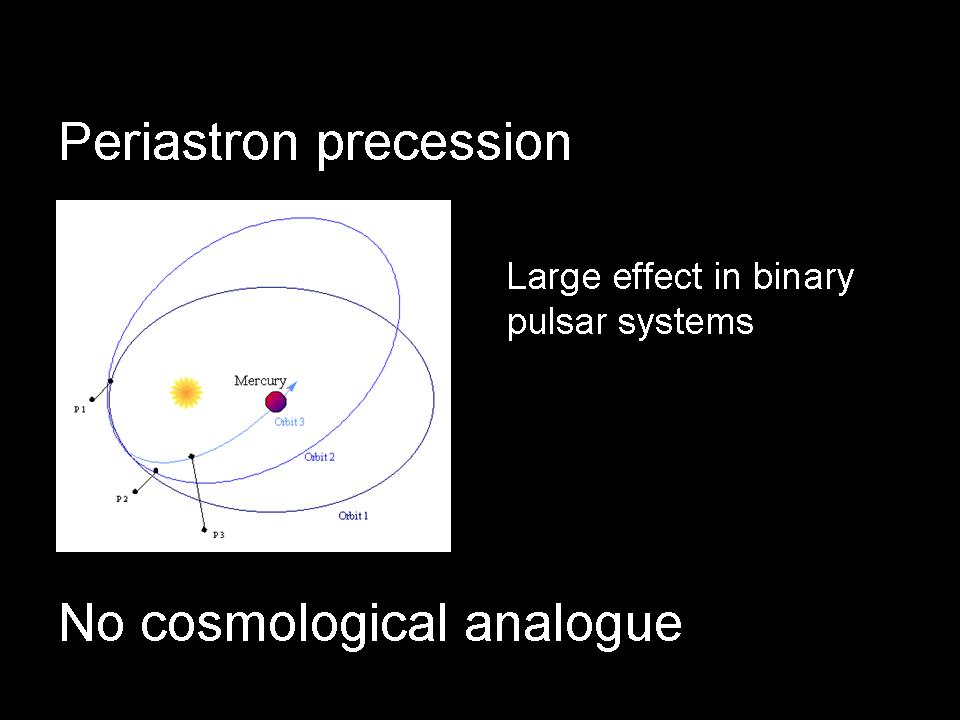 Periastron precession

Mercury

P 1

Orbit 3

Orbit 2

P 2

Orbit 1

P 3

Large effect in binary pulsar systems

No cosmological analogue